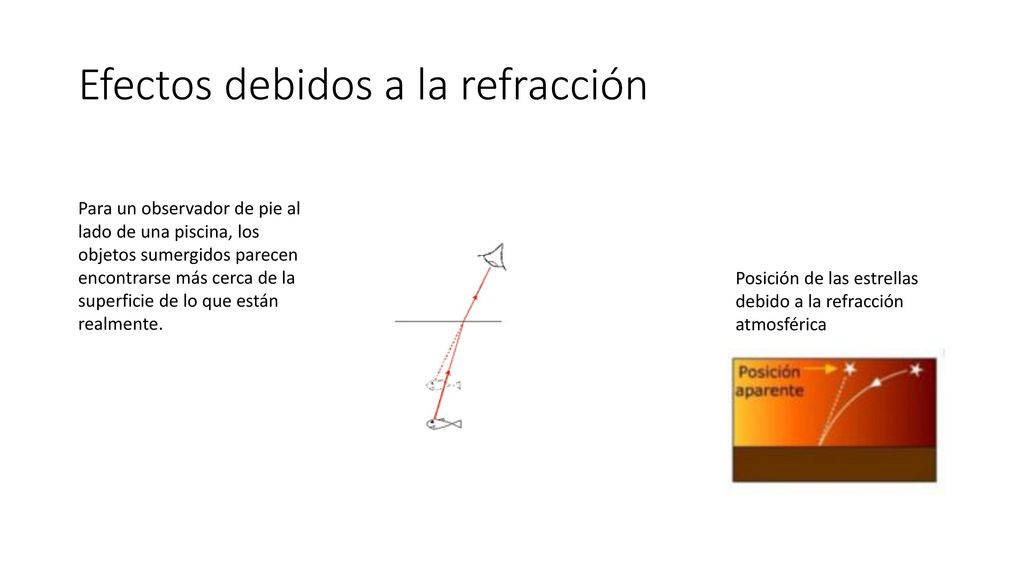 Efectos debidos a la refracción

Para un observador de pie al lado de una piscina, los objetos sumergidos parecen encontrarse más cerca de la superficie de lo que están realmente.

Posición de las estrellas debido a la refracción atmosférica

Posición aparente